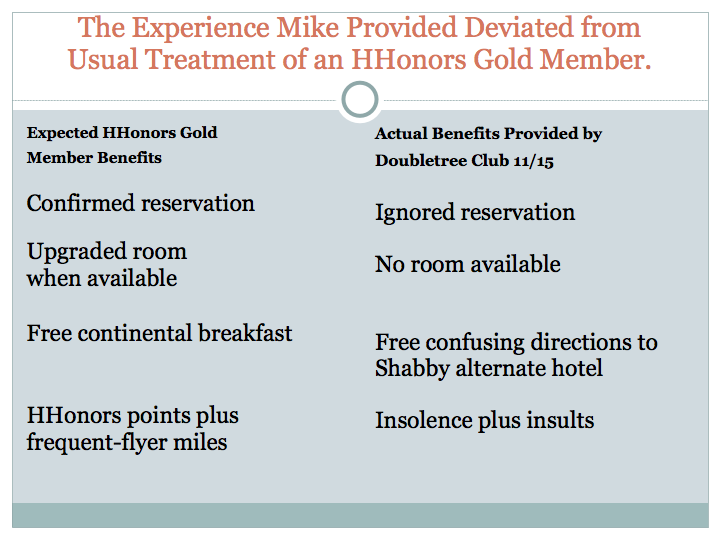 The Experience Mike Provided Deviated from Usual Treatment of an HHonors Gold Member.

Expected HHonors Gold Member Benefits

Confirmed reservation

Upgraded room when available

Free continental breakfast

HHonors points plus frequent-flyer miles

Actual Benefits Provided by Doubletree Club 11/15

Ignored reservation

No room available

Free confusing directions to Shabby alternate hotel

Insolence plus insults